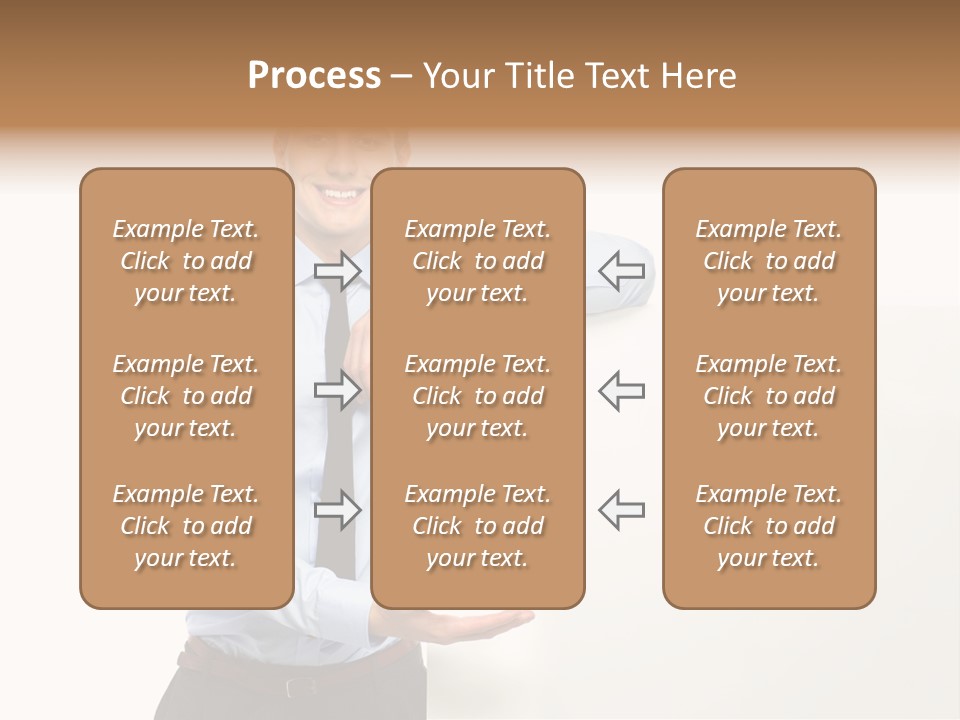 Process – Your Title Text Here

Example Text. Click to add your text.

Example Text. Click to add your text.

Example Text. Click to add your text.

Example Text. Click to add your text.

Example Text. Click to add your text.

Example Text. Click to add your text.

Example Text. Click to add your text.

Example Text. Click to add your text.

Example Text. Click to add your text.